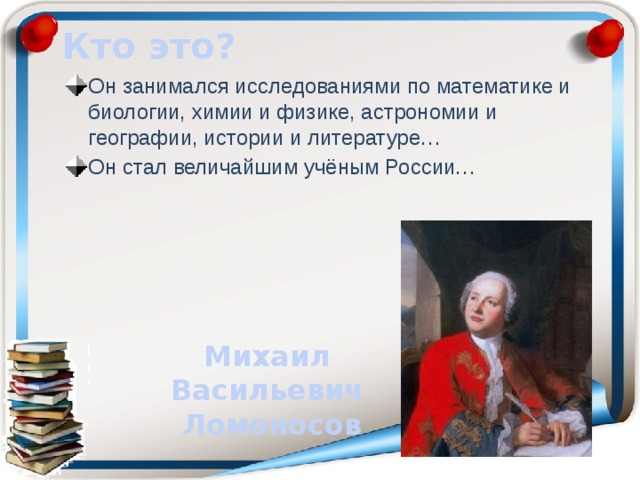 Кто это?

Он занимался исследованиями по математике и биологии, химии и физике, астрономии и географии, истории и литературе…

Он стал величайшим учёным России…

Михаил Васильевич Ломоносов